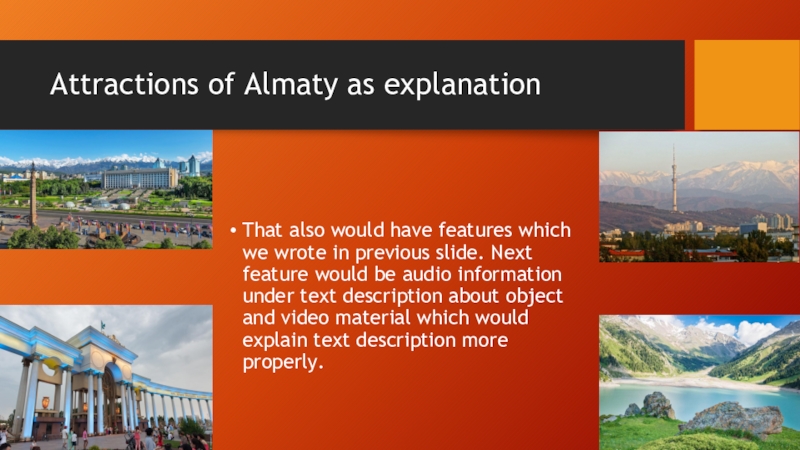 Attractions of Almaty as explanation

• That also would have features which we wrote in previous slide. Next feature would be audio information under text description about object and video material which would explain text description more properly.